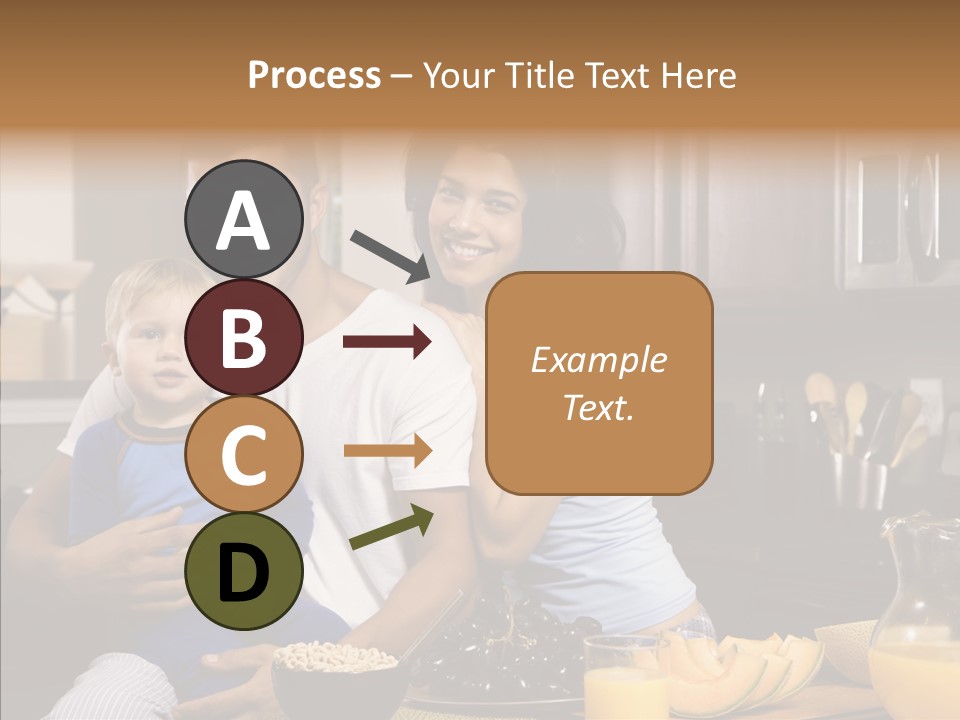 Process – Your Title Text Here

A

B

C

D

Example Text.